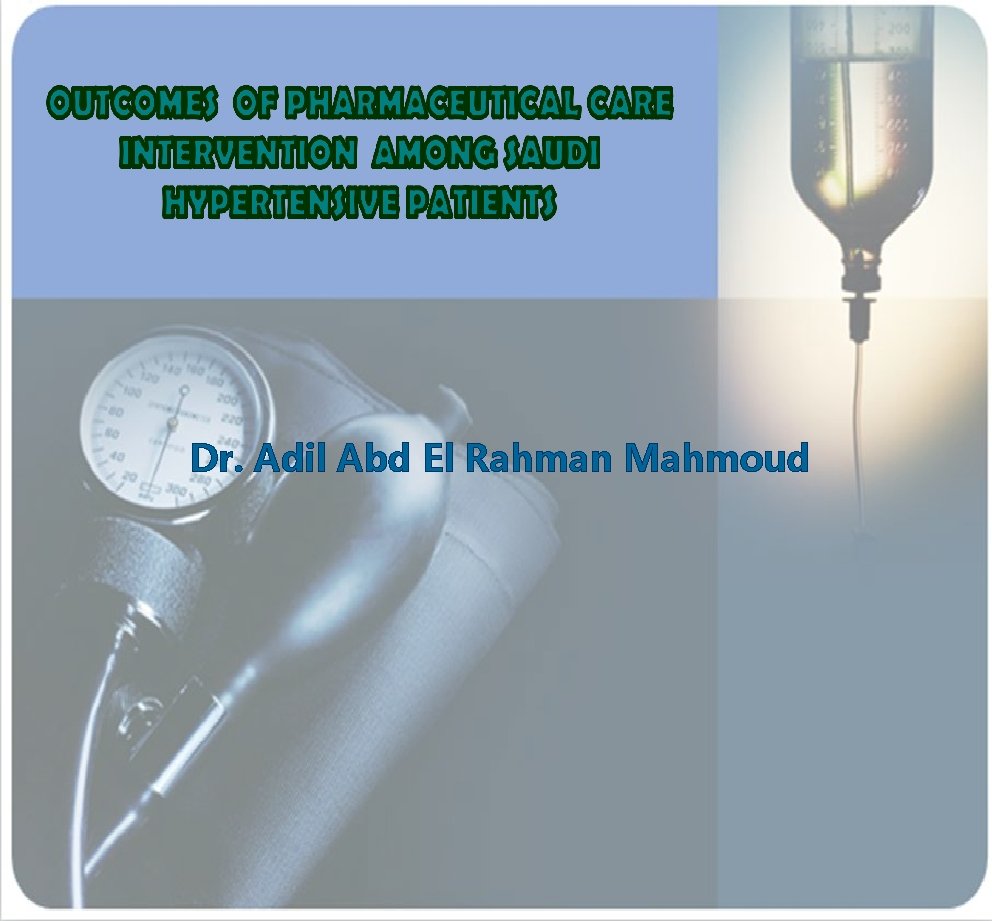 OUTCOMES OF PHARMACEUTICAL CARE INTERVENTION AMONG SAUDI HYPERTENSIVE PATIENTS

Dr. Adil Abd El Rahman Mahmoud